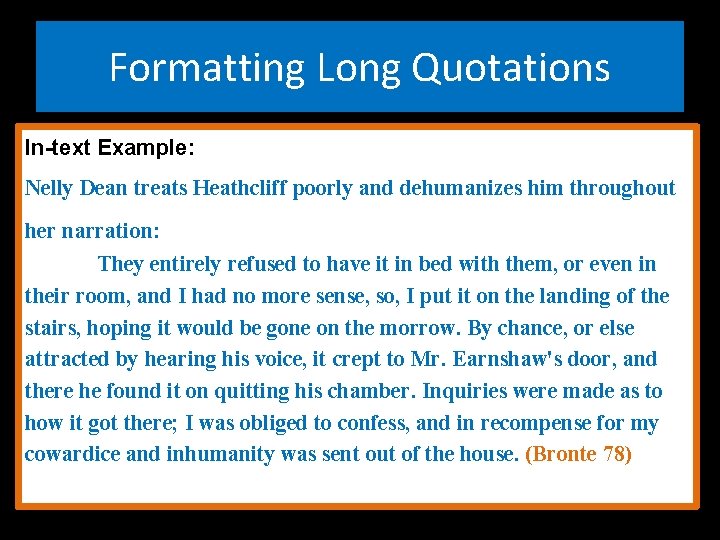 Formatting Long Quotations

In-text Example:

Nelly Dean treats Heathcliff poorly and dehumanizes him throughout her narration:

They entirely refused to have it in bed with them, or even in their room, and I had no more sense, so, I put it on the landing of the stairs, hoping it would be gone on the morrow. By chance, or else attracted by hearing his voice, it crept to Mr. Earnshaw's door, and there he found it on quitting his chamber. Inquiries were made as to how it got there; I was obliged to confess, and in recompense for my cowardice and inhumanity was sent out of the house. (Bronte 78)